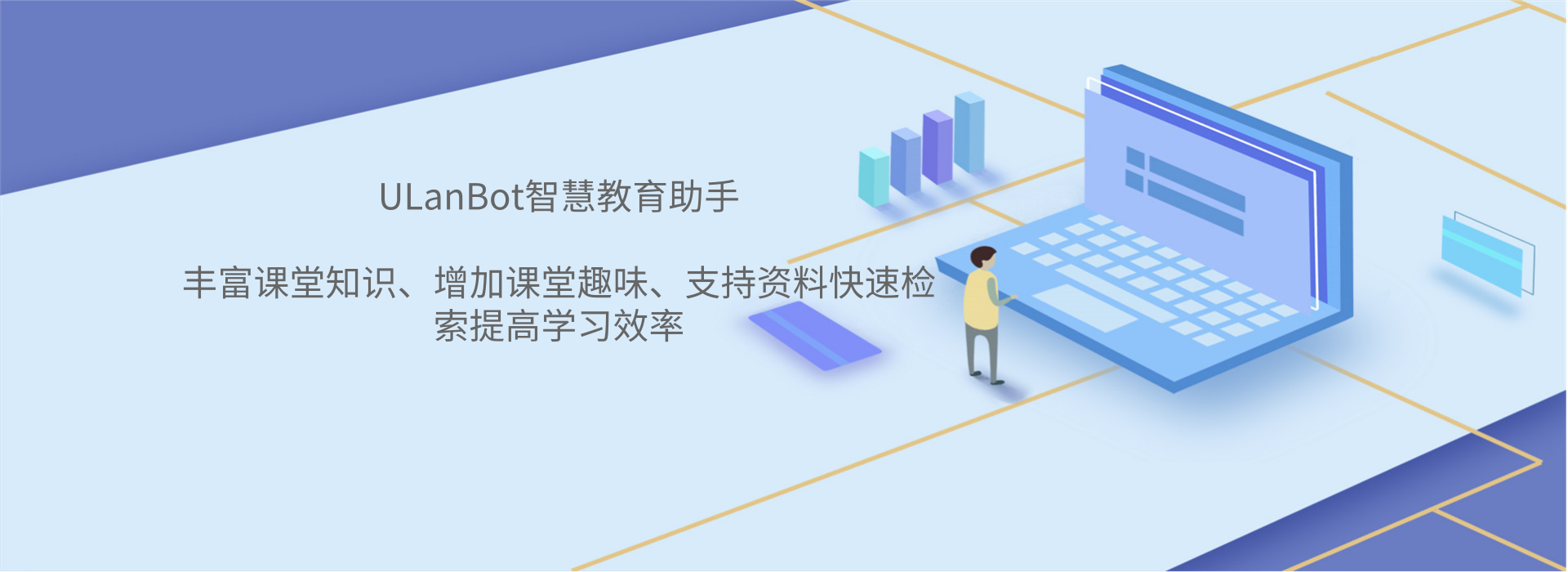 ULanBot智慧教育助手

丰富课堂知识、增加课堂趣味、支持资料快速检索提高学习效率